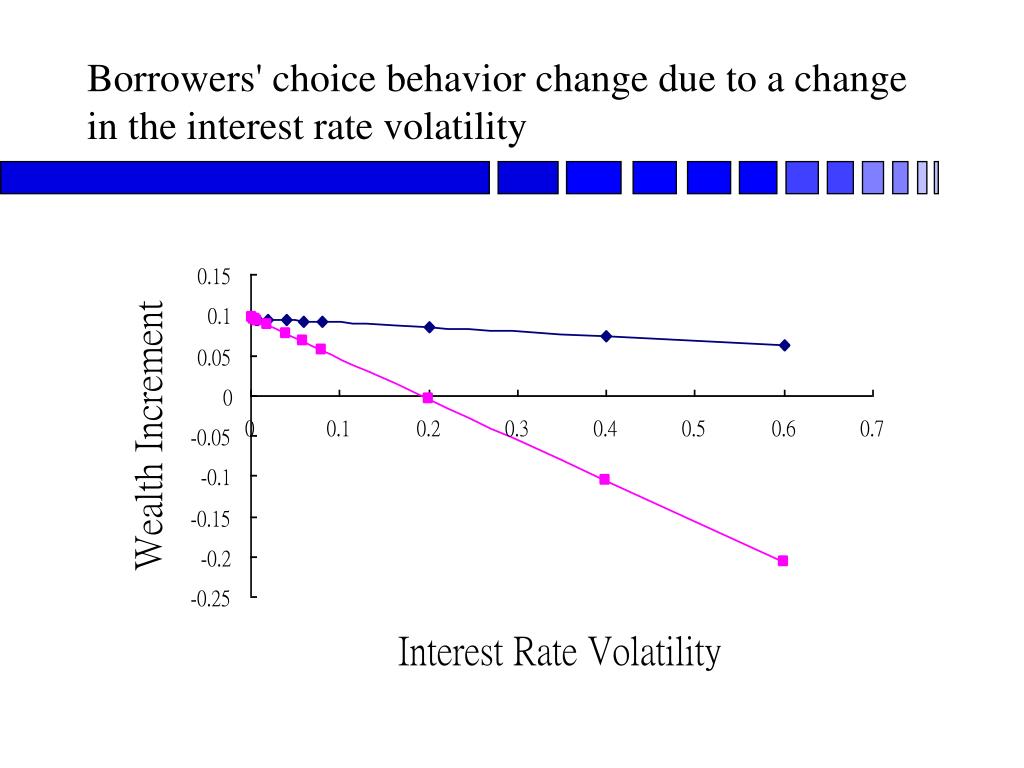 Borrowers' choice behavior change due to a change in the interest rate volatility

Wealth Increment

0.15
0.1
0.05
0
-0.05
-0.1
-0.15
-0.2
-0.25

0
0.1
0.2
0.3
0.4
0.5
0.6
0.7

Interest Rate Volatility